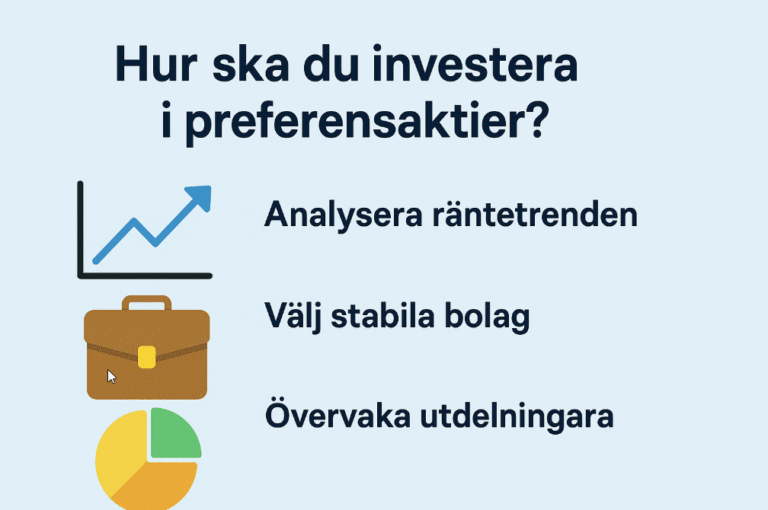 Hur ska du investera i preferensaktier?

Analysera räntetrenden

Välj stabila bolag

Övervaka utdelningara